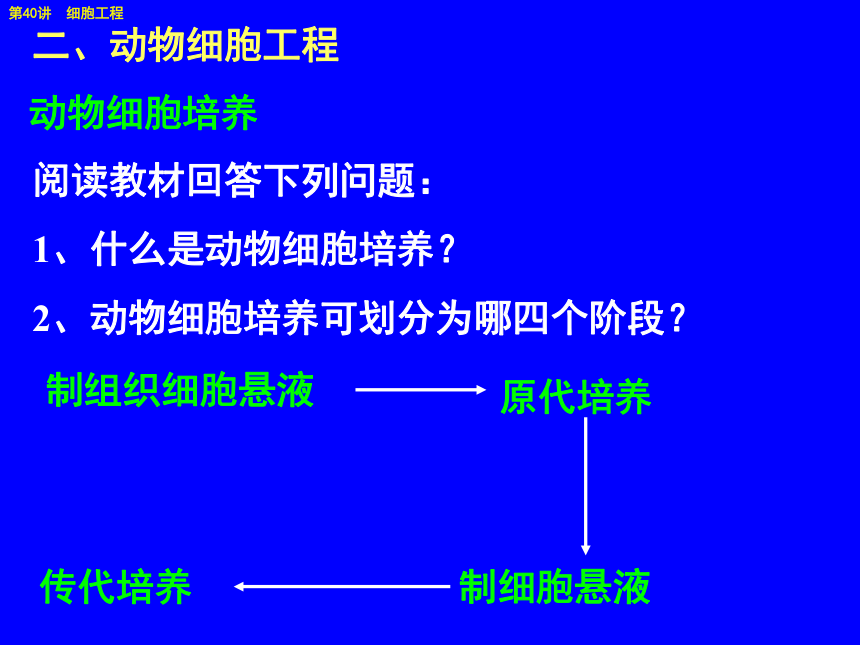 第40讲 细胞工程

二、动物细胞工程

动物细胞培养

阅读教材回答下列问题：

1、什么是动物细胞培养？

2、动物细胞培养可划分为哪四个阶段？

制组织细胞悬液

原代培养

制细胞悬液

传代培养